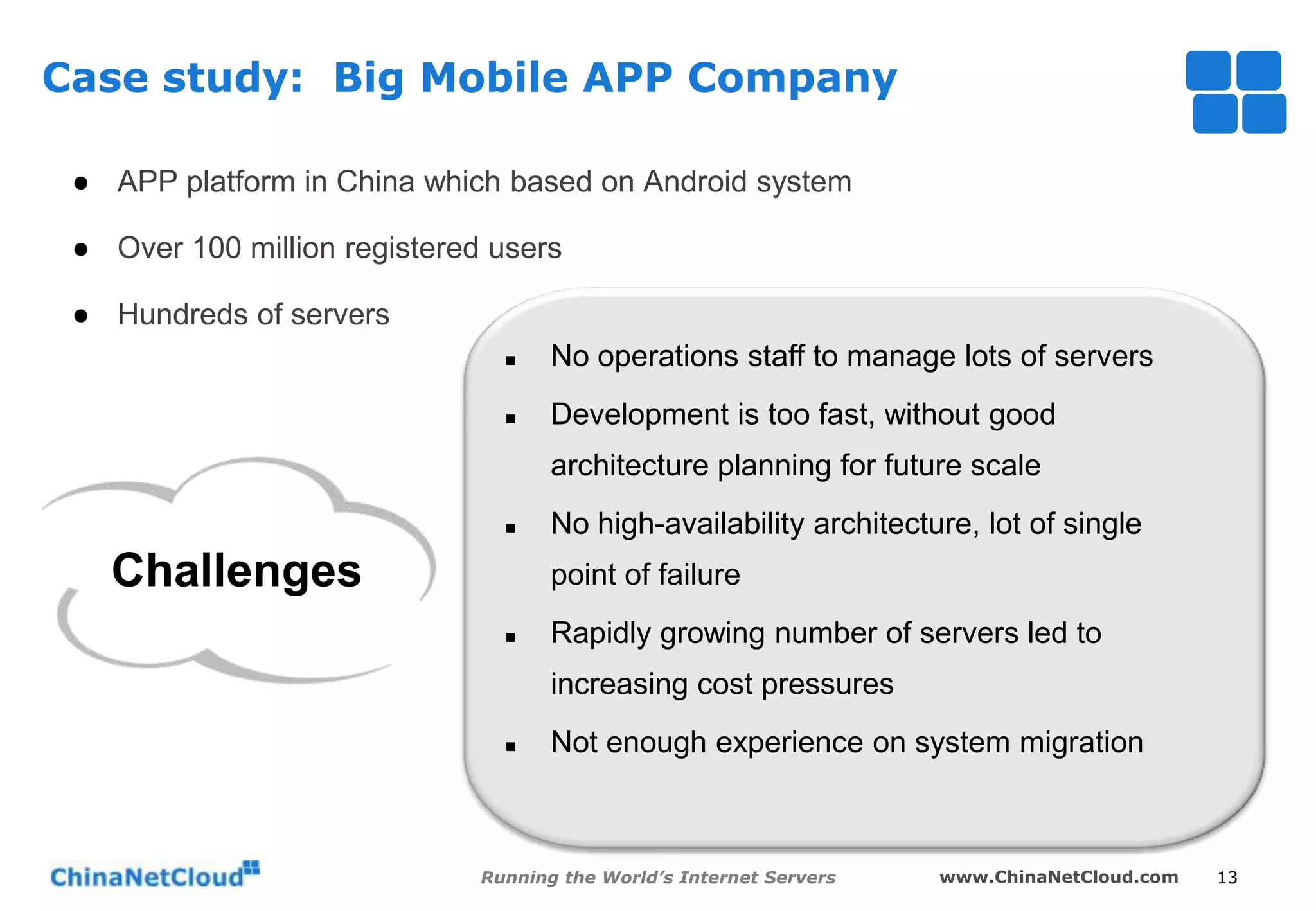 Case study: Big Mobile APP Company

● APP platform in China which based on Android system

● Over 100 million registered users

● Hundreds of servers

Challenges

▪ No operations staff to manage lots of servers

▪ Development is too fast, without good architecture planning for future scale

▪ No high-availability architecture, lot of single point of failure

▪ Rapidly growing number of servers led to increasing cost pressures

▪ Not enough experience on system migration

ChinaNetCloud

Running the World's Internet Servers

www.ChinaNetCloud.com

13